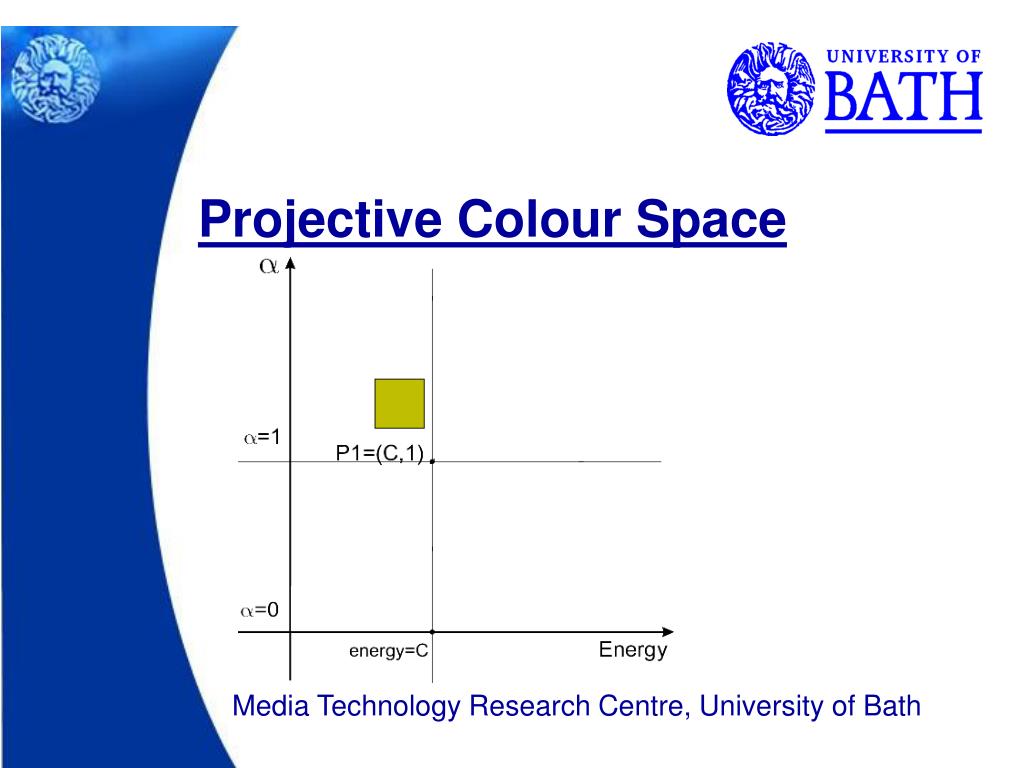 UNIVERSITY OF BATH

Projective Colour Space

$\alpha$

$\alpha$=1

P1=(C,1)

$\alpha$=0

energy=C

Energy

Media Technology Research Centre, University of Bath